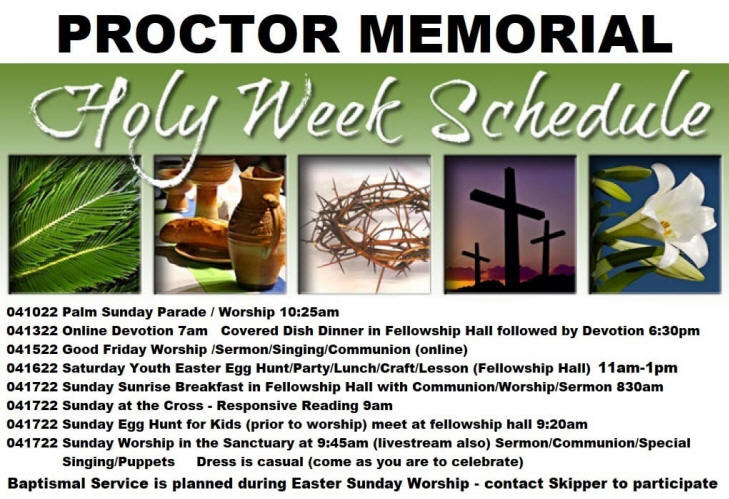 PROCTOR MEMORIAL

Holy Week Schedule

041022 Palm Sunday Parade / Worship 10:25am
041322 Online Devotion 7am Covered Dish Dinner in Fellowship Hall followed by Devotion 6:30pm
041522 Good Friday Worship /Sermon/Singing/Communion (online)
041622 Saturday Youth Easter Egg Hunt/Party/Lunch/Craft/Lesson (Fellowship Hall) 11am-1pm
041722 Sunday Sunrise Breakfast in Fellowship Hall with Communion/Worship/Sermon 830am
041722 Sunday at the Cross - Responsive Reading 9am
041722 Sunday Egg Hunt for Kids (prior to worship) meet at fellowship hall 9:20am
041722 Sunday Worship in the Sanctuary at 9:45am (livestream also) Sermon/Communion/Special Singing/Puppets Dress is casual (come as you are to celebrate)
Baptismal Service is planned during Easter Sunday Worship - contact Skipper to participate